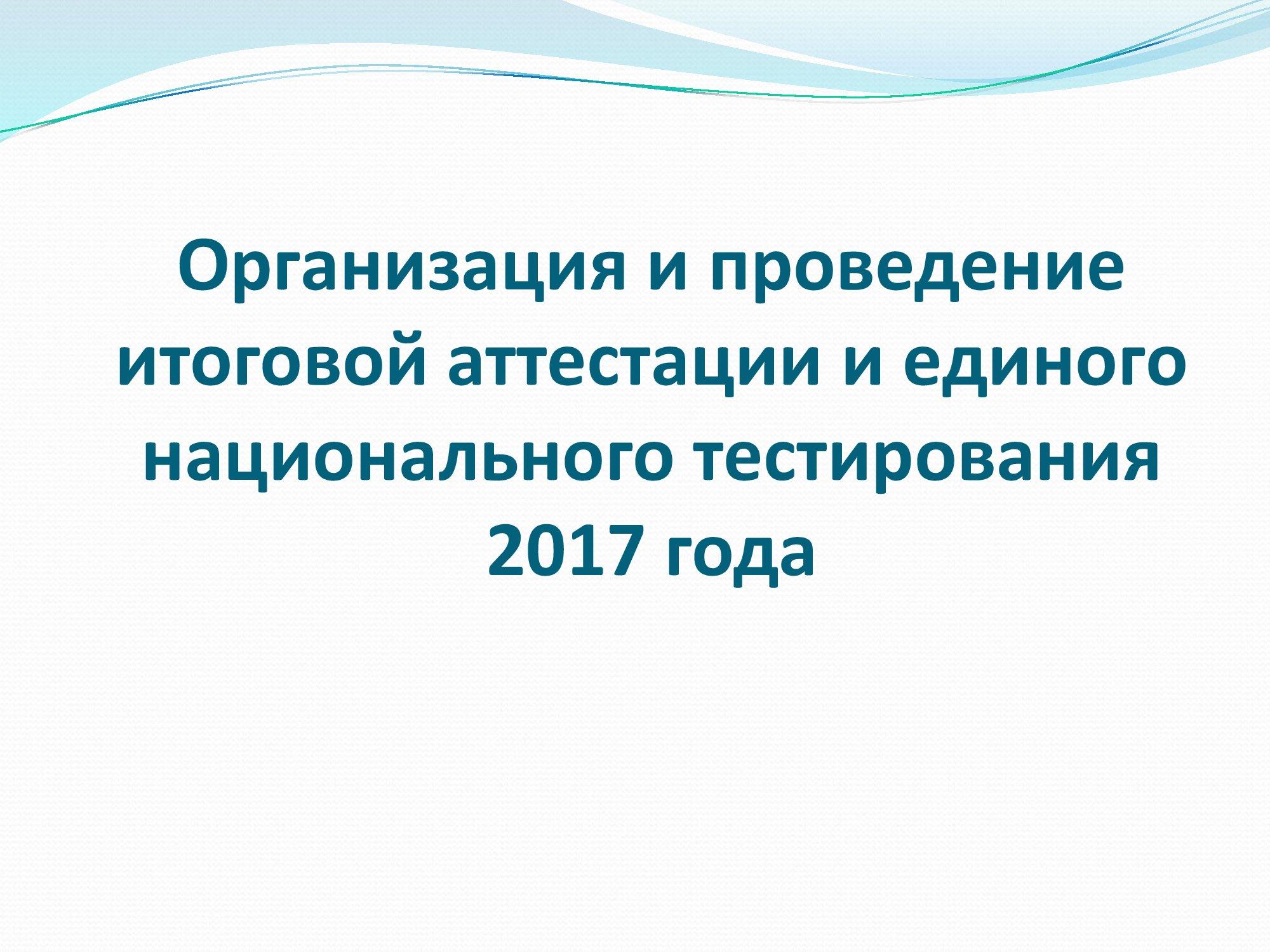 Организация и проведение итоговой аттестации и единого национального тестирования 2017 года